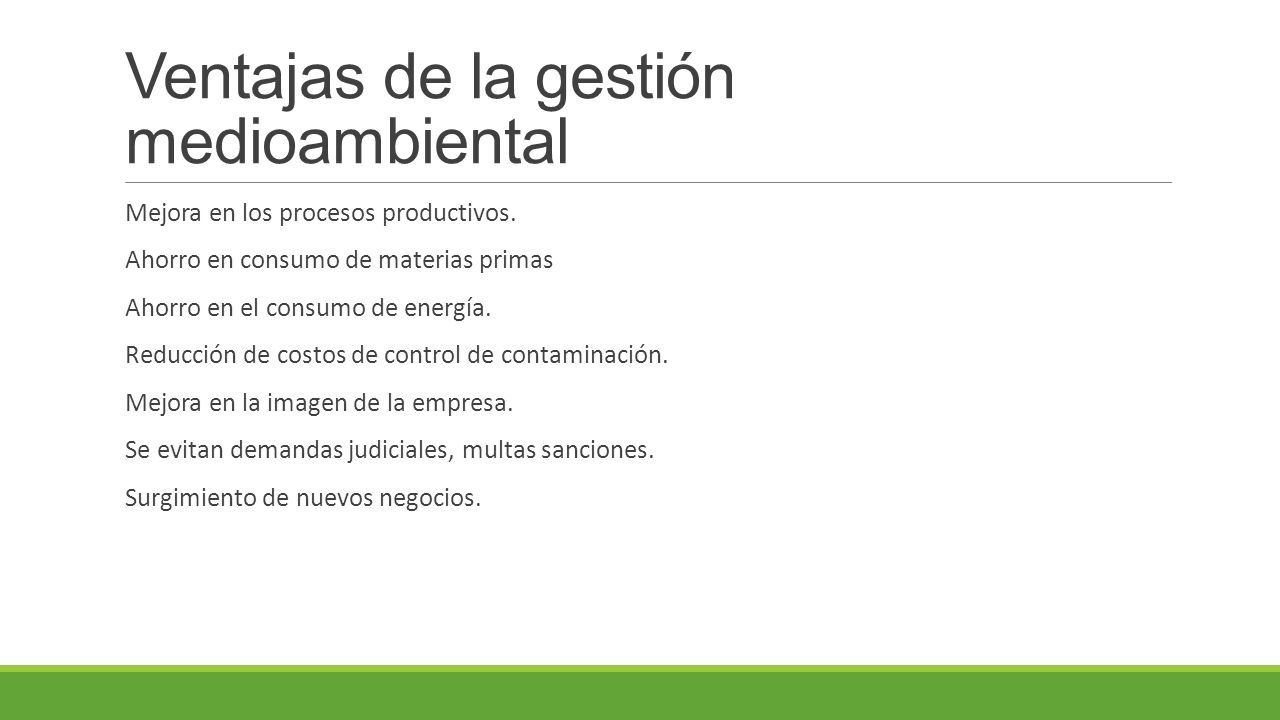 Ventajas de la gestión medioambiental

Mejora en los procesos productivos.

Ahorro en consumo de materias primas

Ahorro en el consumo de energía.

Reducción de costos de control de contaminación.

Mejora en la imagen de la empresa.

Se evitan demandas judiciales, multas sanciones.

Surgimiento de nuevos negocios.